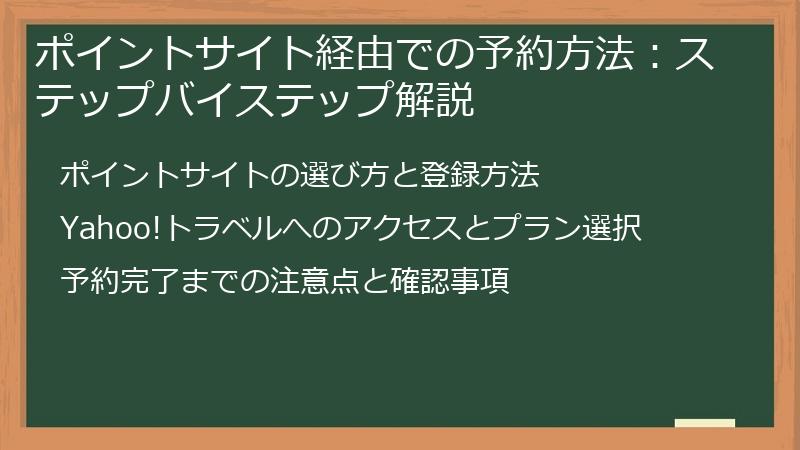 ポイントサイト経由での予約方法：ステップバイステップ解説

ポイントサイトの選び方と登録方法

Yahoo!トラベルへのアクセスとプラン選択

予約完了までの注意点と確認事項